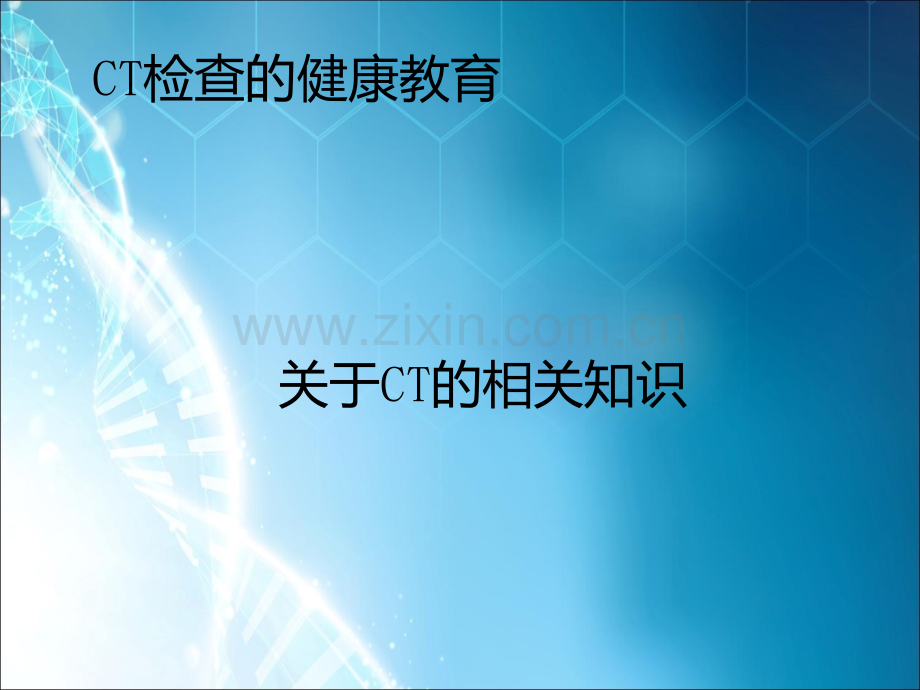 CT检查的健康教育

www.zixin.com.cn

关于CT的相关知识